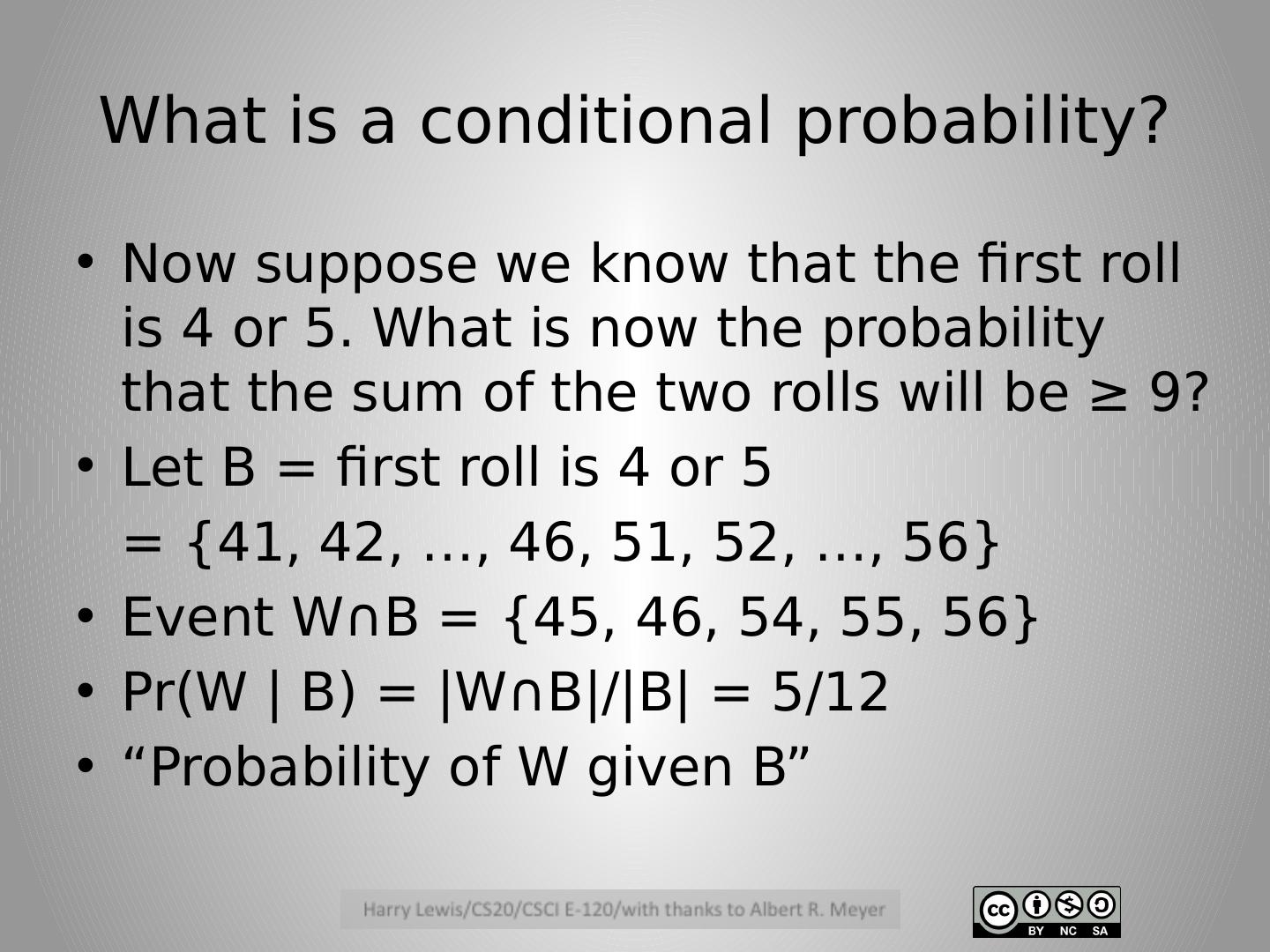 What is a conditional probability?

• Now suppose we know that the first roll is 4 or 5. What is now the probability that the sum of the two rolls will be ≥ 9?

• Let B = first roll is 4 or 5

= {41, 42, …, 46, 51, 52, …, 56}

• Event W∩B = {45, 46, 54, 55, 56}

• Pr(W | B) = |W∩B|/|B| = 5/12

• “Probability of W given B”

Harry Lewis/CS20/CSCI E-120/with thanks to Albert R. Meyer

cc BY NC SA